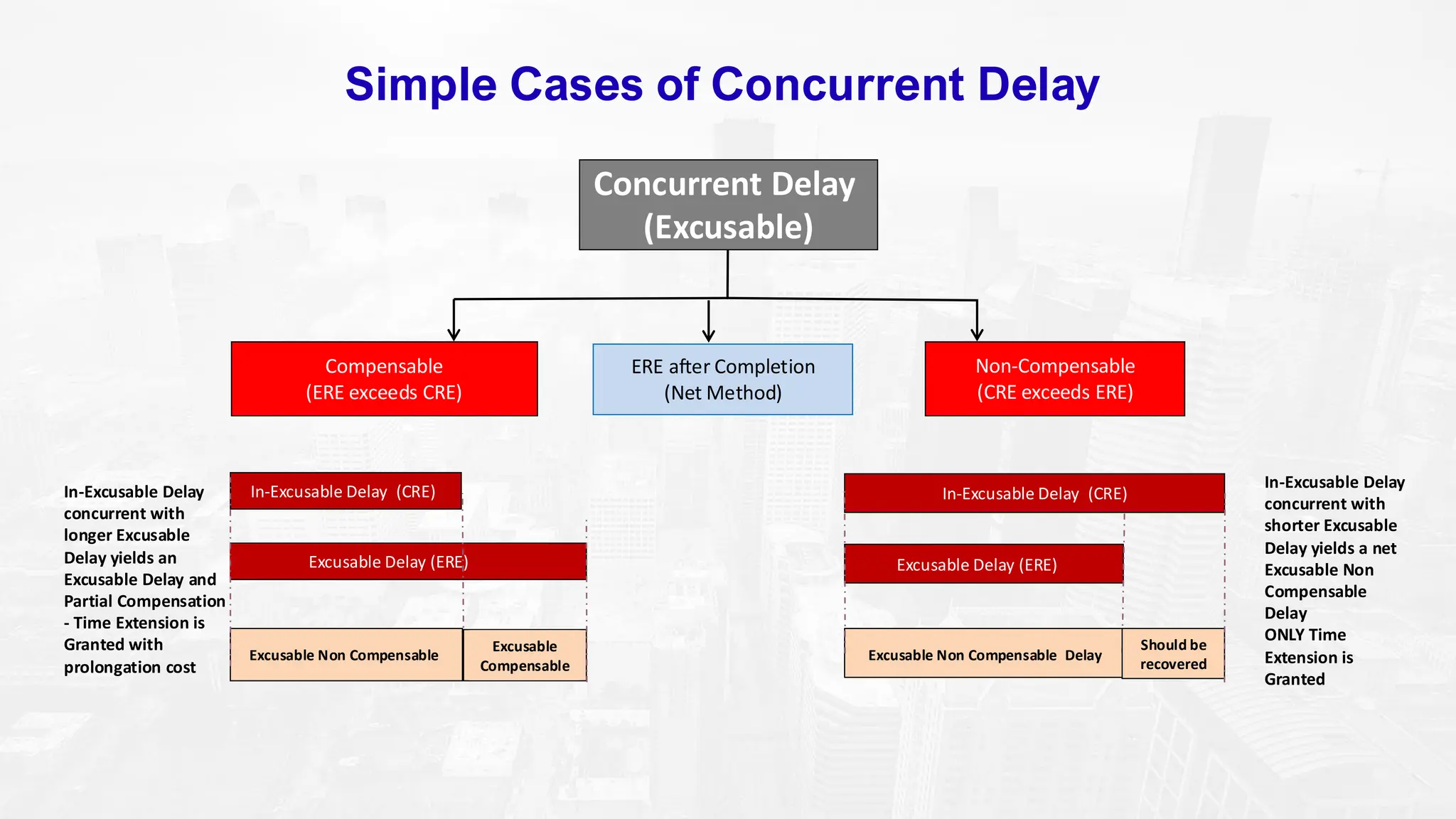 Simple Cases of Concurrent Delay

Concurrent Delay
(Excusable)

Compensable
(ERE exceeds CRE)

ERE after Completion
(Net Method)

Non-Compensable
(CRE exceeds ERE)

In-Excusable Delay concurrent with longer Excusable Delay yields an Excusable Delay and Partial Compensation - Time Extension is Granted with prolongation cost

In-Excusable Delay (CRE)

Excusable Delay (ERE)

Excusable Non Compensable

Excusable Compensable

In-Excusable Delay (CRE)

Excusable Delay (ERE)

Excusable Non Compensable Delay

Should be recovered

In-Excusable Delay concurrent with shorter Excusable Delay yields a net Excusable Non Compensable Delay
ONLY Time Extension is Granted